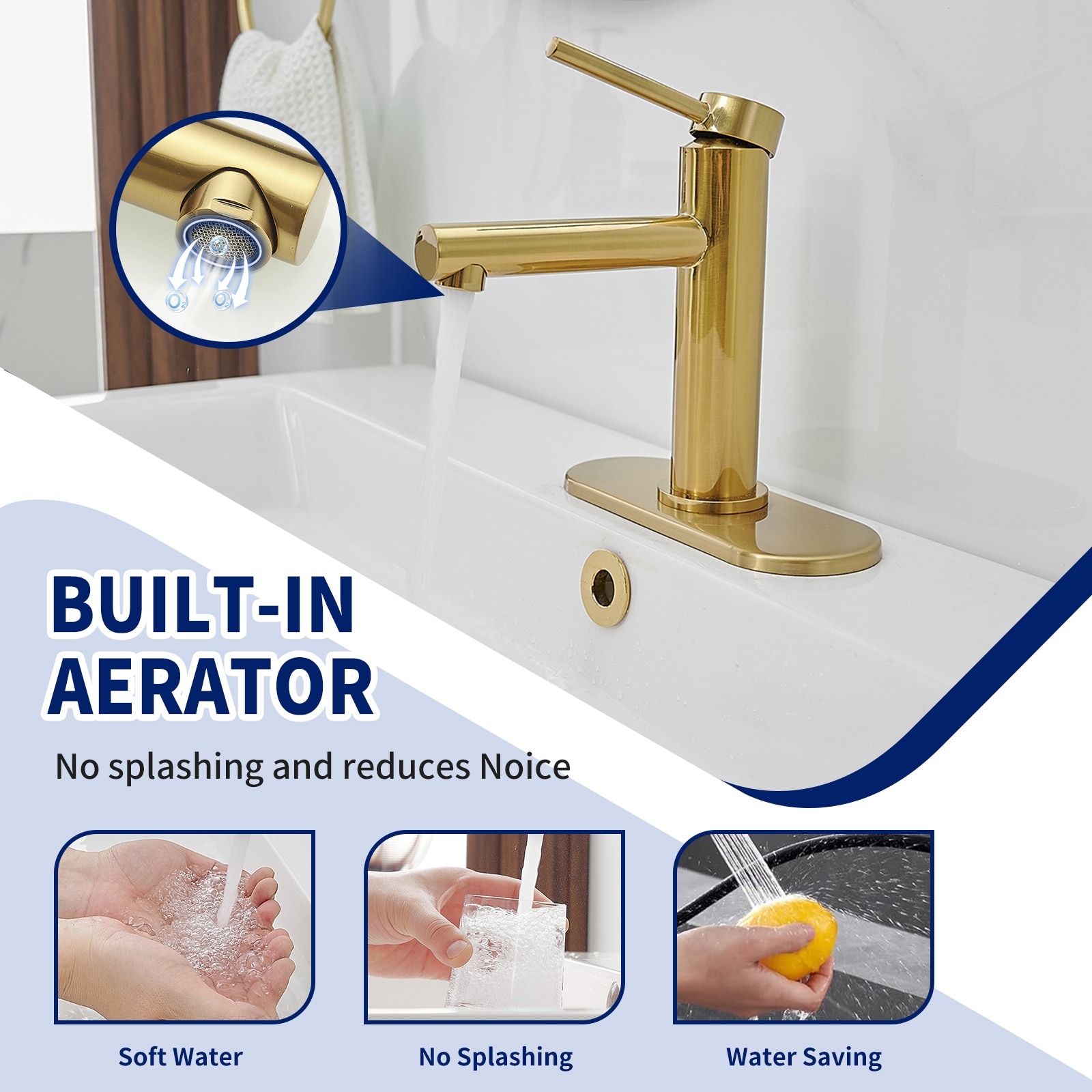 $O_2$ $O_2$

BUILT-IN AERATOR

No splashing and reduces Noice

Soft Water

No Splashing

Water Saving